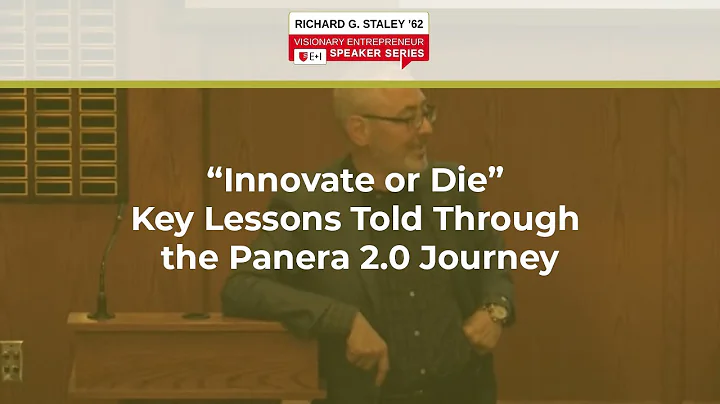 RICHARD G. STALEY '62
VISIONARY ENTREPRENEUR
E+I SPEAKER SERIES

"Innovate or Die"
Key Lessons Told Through the Panera 2.0 Journey